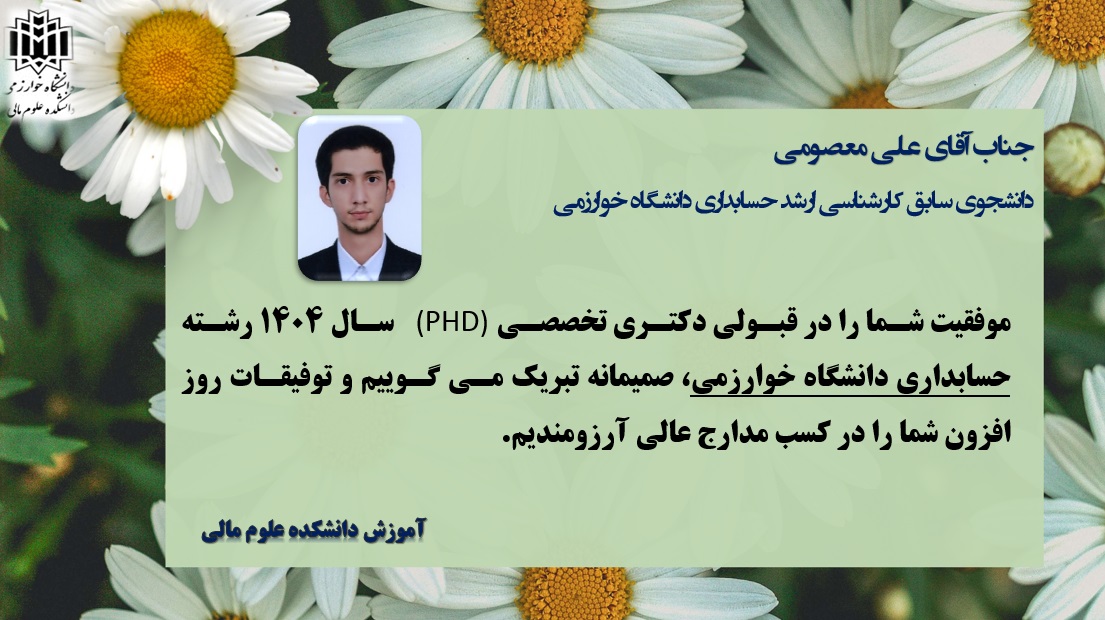 دانشگاه خوارزمی
دانشکده علوم مالی

جناب آقای علی معصومی

دانشجوی سابق کارشناسی ارشد حسابداری دانشگاه خوارزمی

موفقیت شما را در قبولی دکتری تخصصی (PHD) سال ۱۴۰۴ رشته حسابداری دانشگاه خوارزمی، صمیمانه تبریک می گوییم و توفیقات روز افزون شما را در کسب مدارج عالی آرزومندیم.

آموزش دانشکده علوم مالی